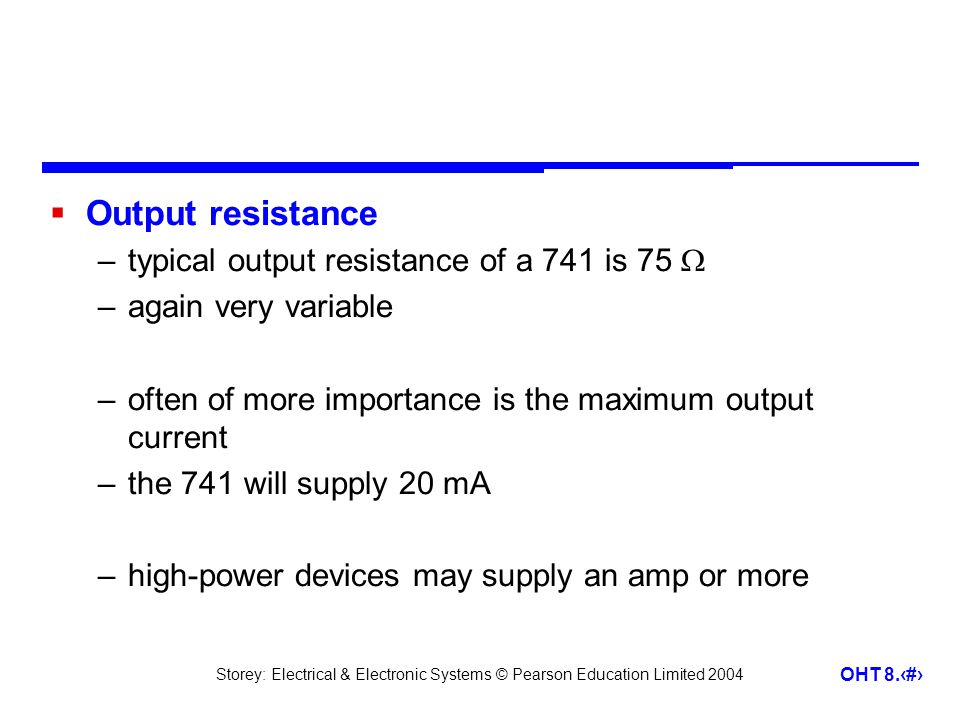 ▪ Output resistance

– typical output resistance of a 741 is 75 $\Omega$

– again very variable

– often of more importance is the maximum output current

– the 741 will supply 20 mA

– high-power devices may supply an amp or more

Storey: Electrical & Electronic Systems © Pearson Education Limited 2004

OHT 8.‹#›